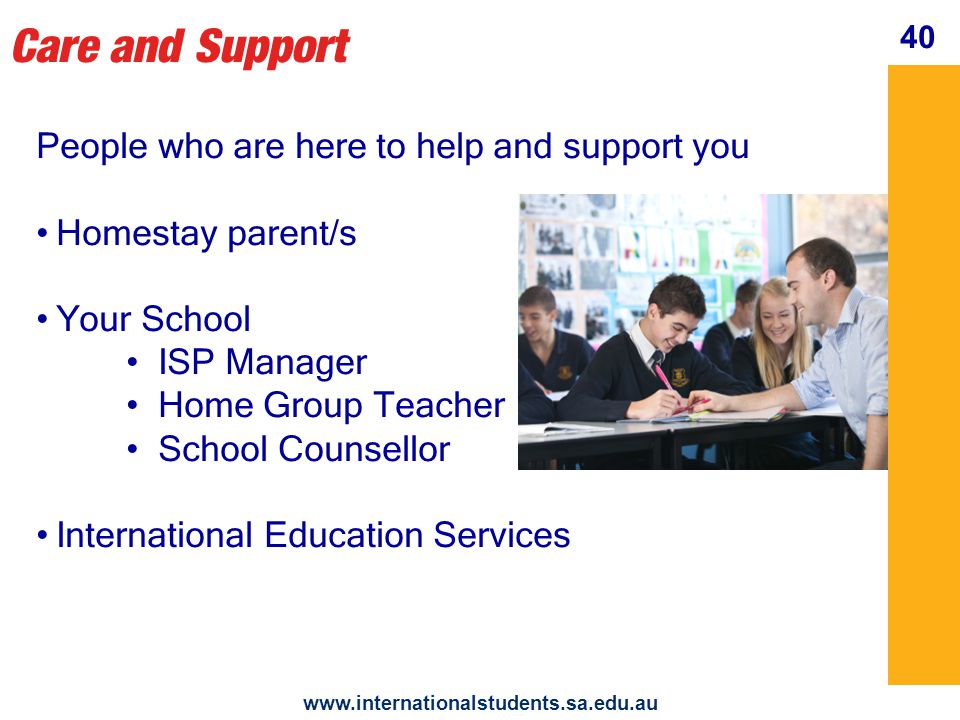 Care and Support

40

People who are here to help and support you

• Homestay parent/s

• Your School
 • ISP Manager
 • Home Group Teacher
 • School Counsellor

• International Education Services

www.internationalstudents.sa.edu.au